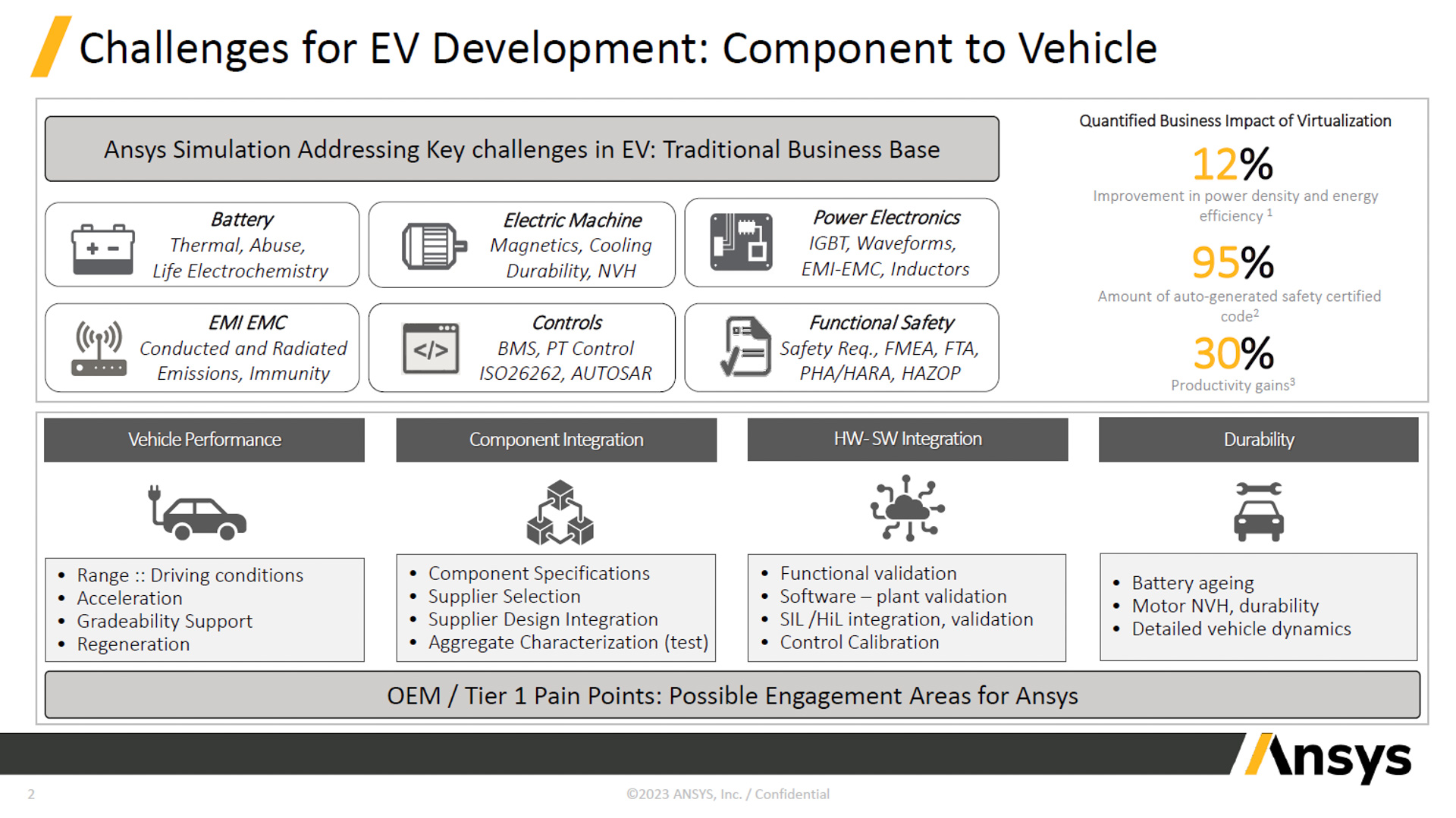 Challenges for EV Development: Component to Vehicle

Ansys Simulation Addressing Key challenges in EV: Traditional Business Base

Battery
Thermal, Abuse,
Life Electrochemistry

Electric Machine
Magnetics, Cooling
Durability, NVH

Power Electronics
IGBT, Waveforms,
EMI-EMC, Inductors

EMI EMC
Conducted and Radiated
Emissions, Immunity

Controls
BMS, PT Control
ISO26262, AUTOSAR

Functional Safety
Safety Req., FMEA, FTA,
PHA/HARA, HAZOP

Quantified Business Impact of Virtualization

12%
Improvement in power density and energy efficiency $^1$

95%
Amount of auto-generated safety certified code$^2$

30%
Productivity gains$^3$

Vehicle Performance
• Range :: Driving conditions
• Acceleration
• Gradeability Support
• Regeneration

Component Integration
• Component Specifications
• Supplier Selection
• Supplier Design Integration
• Aggregate Characterization (test)

HW- SW Integration
• Functional validation
• Software – plant validation
• SIL /HiL integration, validation
• Control Calibration

Durability
• Battery ageing
• Motor NVH, durability
• Detailed vehicle dynamics

OEM / Tier 1 Pain Points: Possible Engagement Areas for Ansys

Ansys

2

©2023 ANSYS, Inc. / Confidential